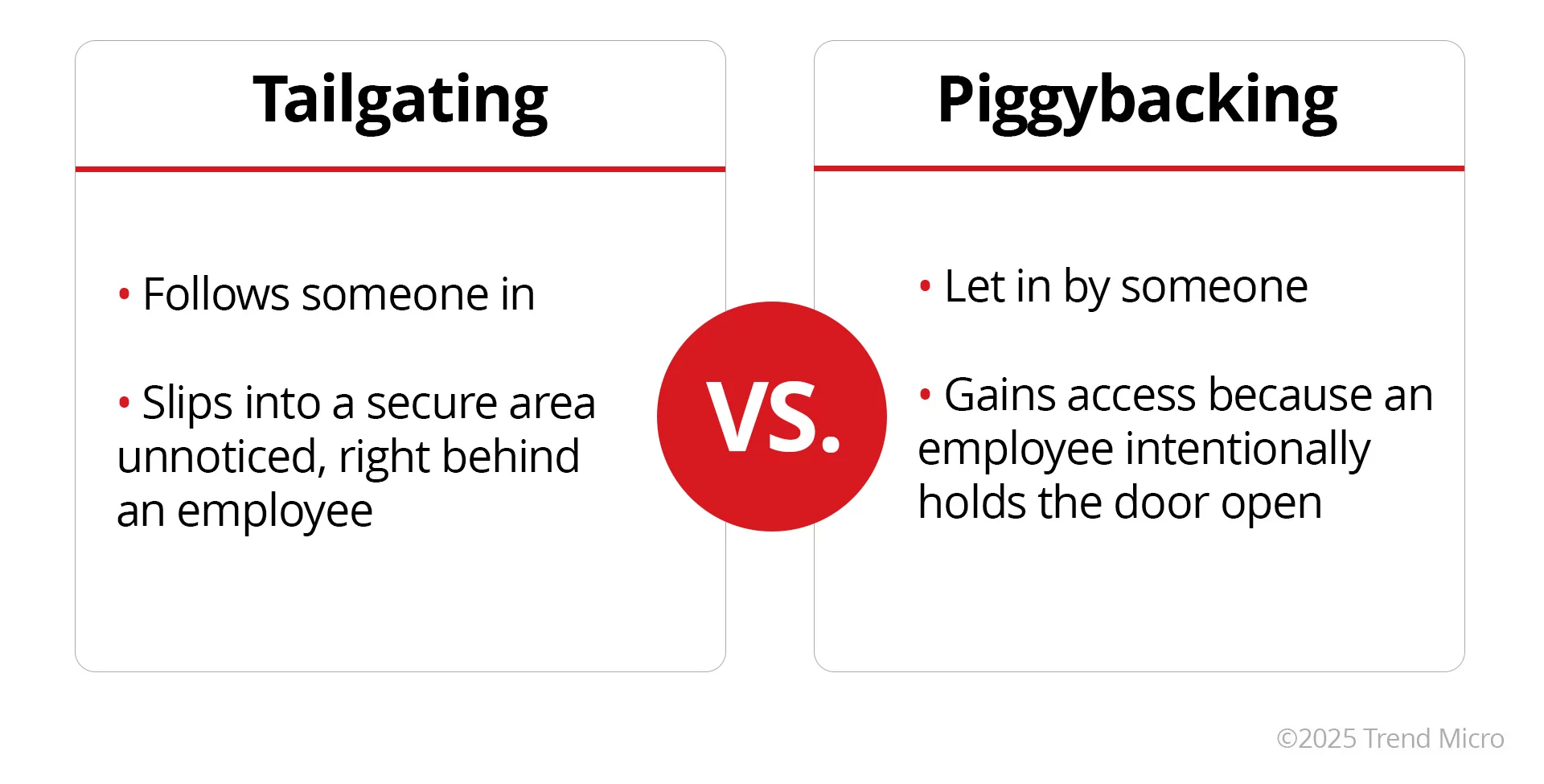 Tailgating

• Follows someone in

• Slips into a secure area unnoticed, right behind an employee

VS.

Piggybacking

• Let in by someone

• Gains access because an employee intentionally holds the door open

©2025 Trend Micro